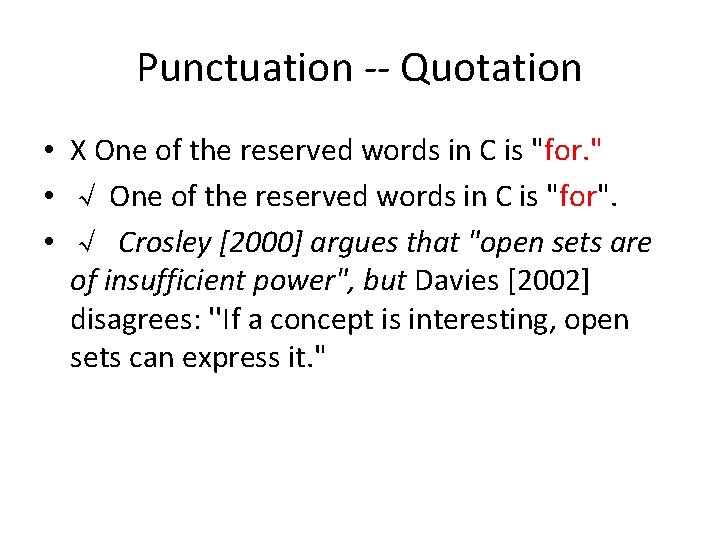 Punctuation -- Quotation

• X One of the reserved words in C is "for."
• √ One of the reserved words in C is "for".
• √ Crosley [2000] argues that "open sets are of insufficient power", but Davies [2002] disagrees: "If a concept is interesting, open sets can express it."